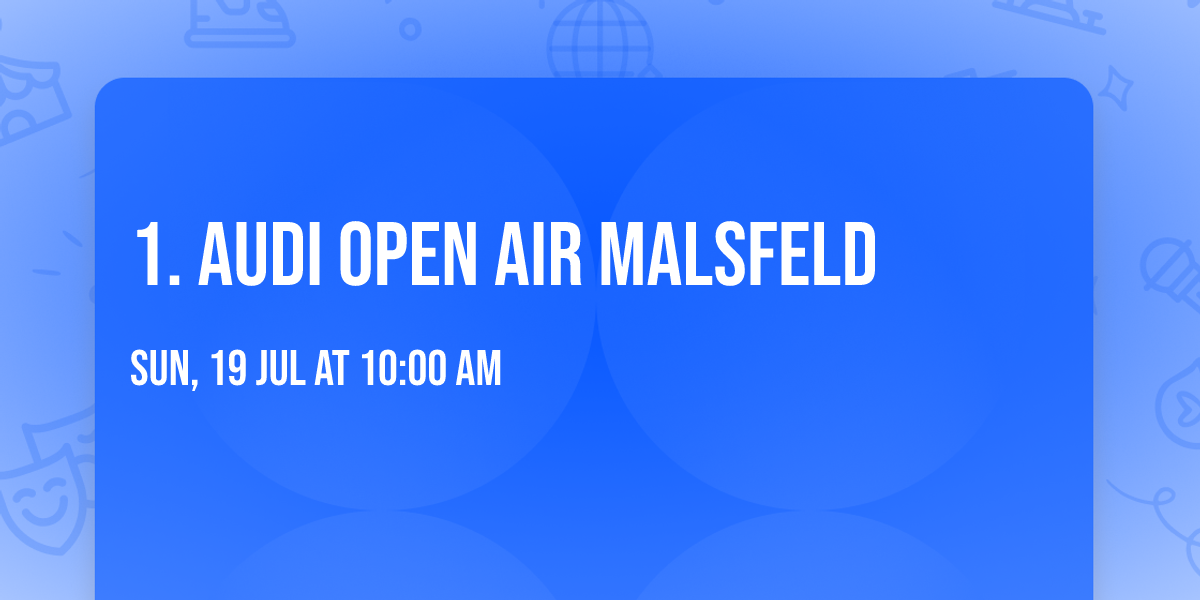 1. AUDI OPEN AIR MALSFELD

SUN, 19 JUL AT 10:00 AM